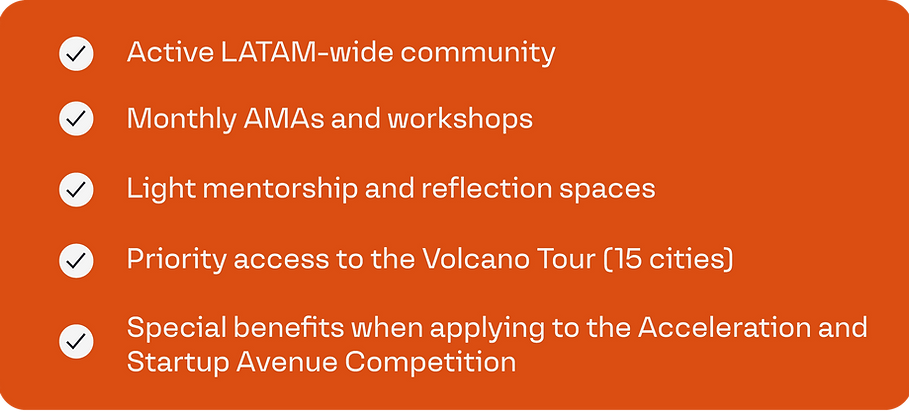 Active LATAM-wide community

Monthly AMAs and workshops

Light mentorship and reflection spaces

Priority access to the Volcano Tour (15 cities)

Special benefits when applying to the Acceleration and Startup Avenue Competition